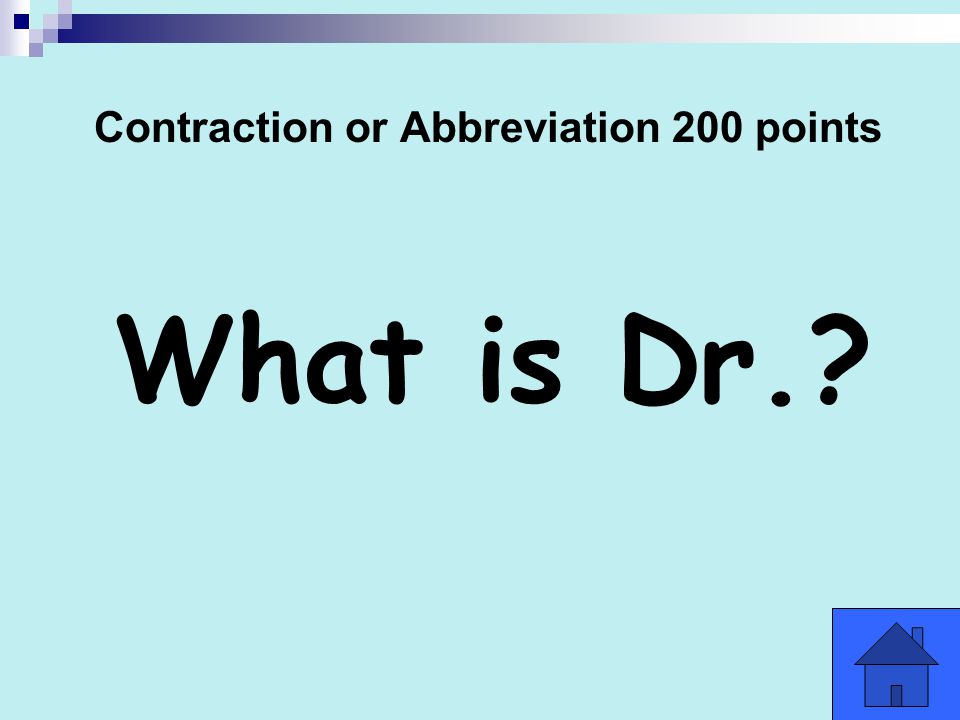 Contraction or Abbreviation 200 points

What is Dr.?